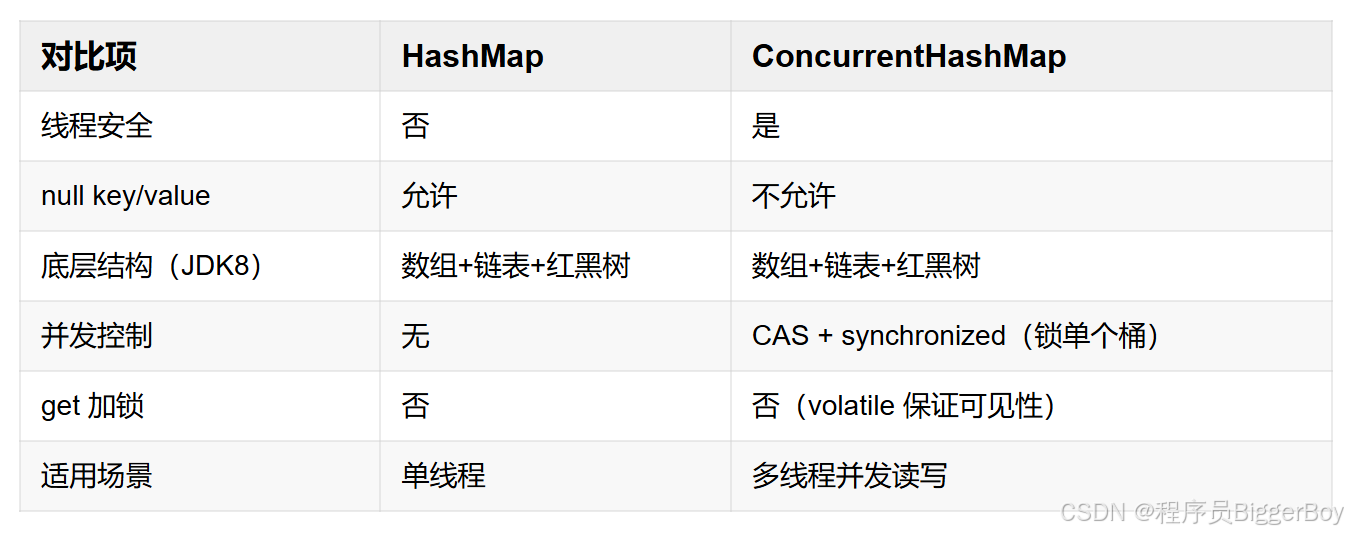 | 对比项 | HashMap | ConcurrentHashMap |
|---|---|---|
| 线程安全 | 否 | 是 |
| null key/value | 允许 | 不允许 |
| 底层结构（JDK8） | 数组+链表+红黑树 | 数组+链表+红黑树 |
| 并发控制 | 无 | CAS + synchronized（锁单个桶） |
| get 加锁 | 否 | 否（volatile 保证可见性） |
| 适用场景 | 单线程 | 多线程并发读写 |

CSDN @程序员BiggerBoy